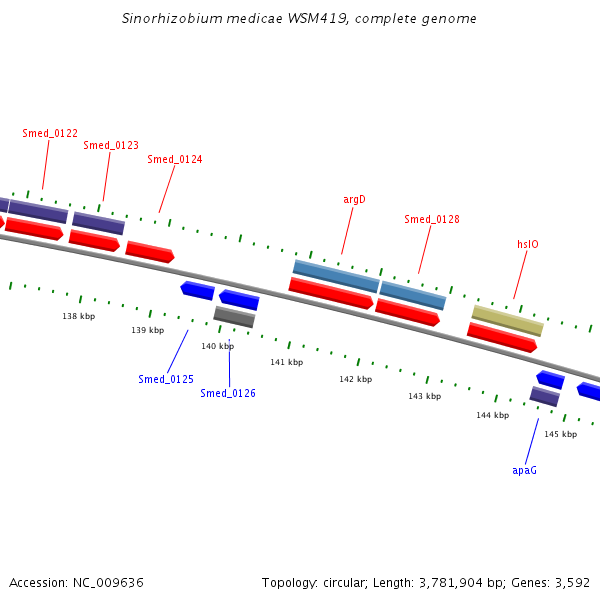 Sinorhizobium medicae WSM419, complete genome

Smed_0122
Smed_0123
Smed_0124
argD
Smed_0128
hslO

138 kbp
139 kbp
140 kbp
141 kbp
142 kbp
143 kbp
144 kbp
145 kbp

Smed_0125
Smed_0126
apaG

Accession: NC_009636
Topology: circular; Length: 3,781,904 bp; Genes: 3,592